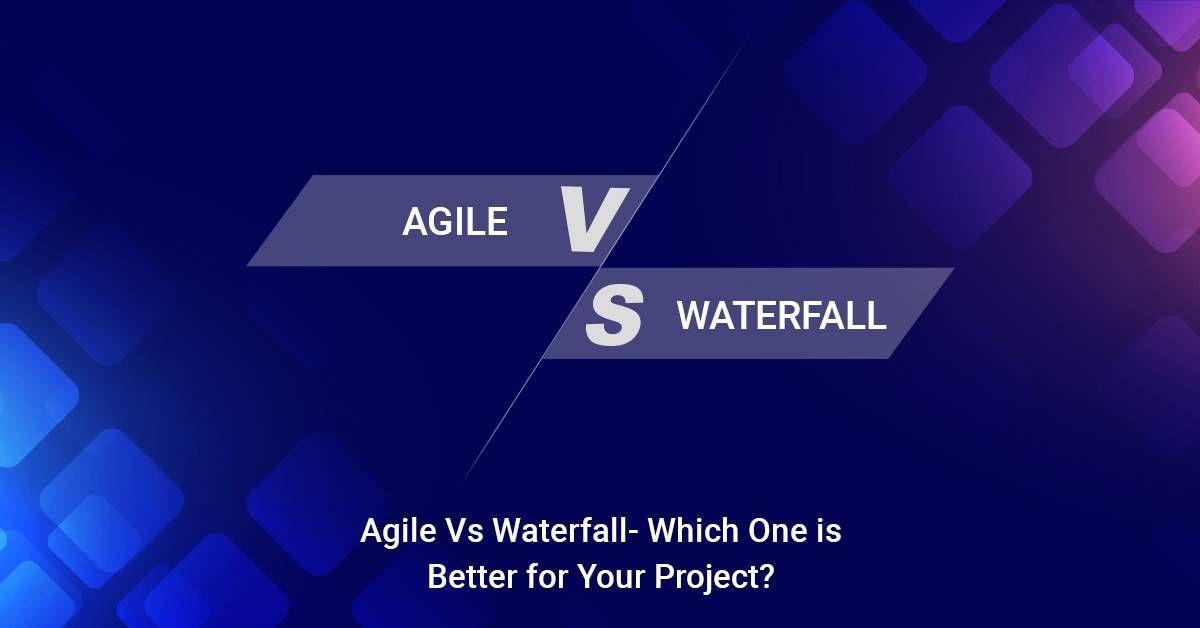 AGILE V
S WATERFALL

Agile Vs Waterfall- Which One is Better for Your Project?